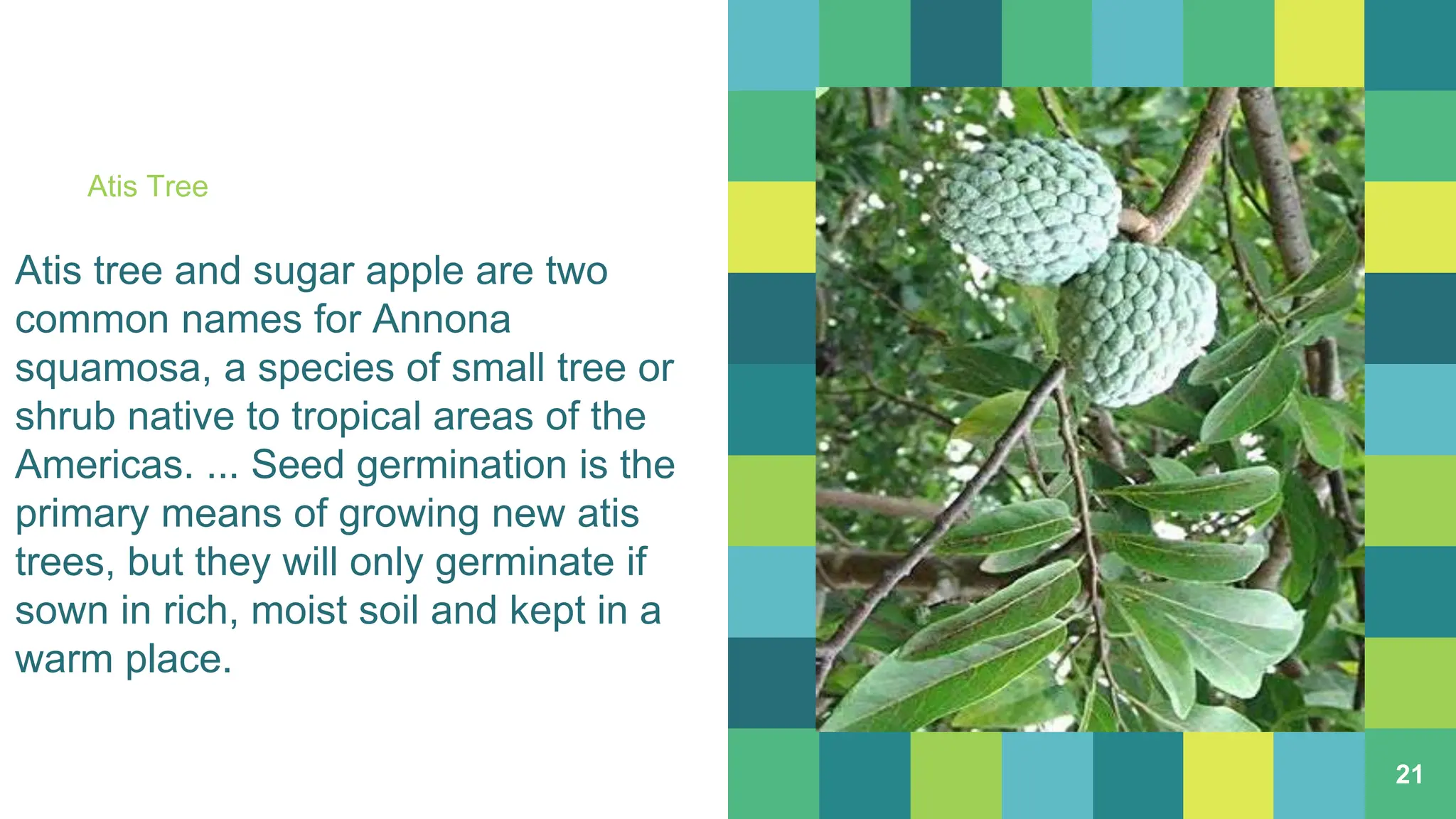 Atis Tree

Atis tree and sugar apple are two common names for Annona squamosa, a species of small tree or shrub native to tropical areas of the Americas. ... Seed germination is the primary means of growing new atis trees, but they will only germinate if sown in rich, moist soil and kept in a warm place.

21